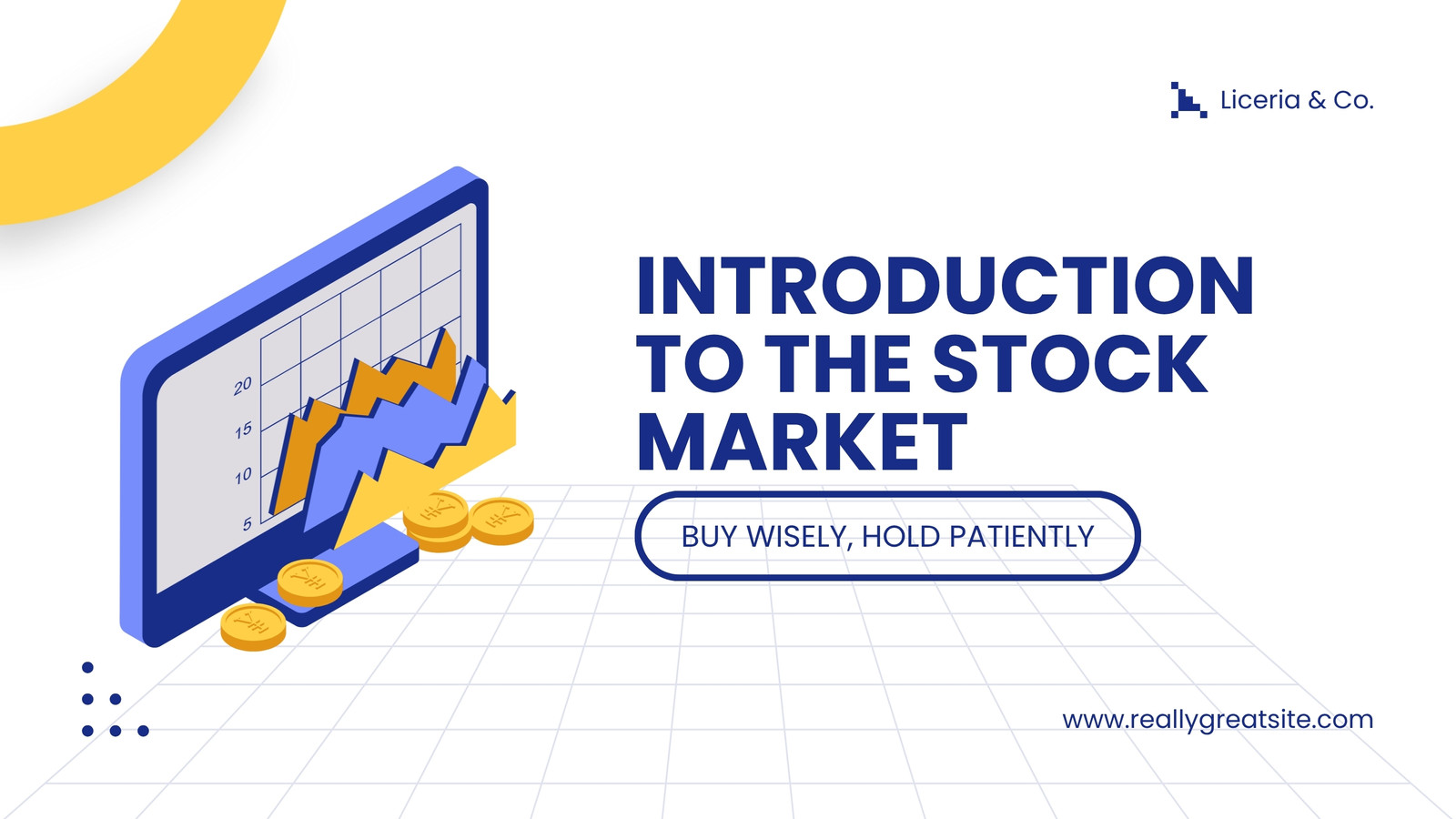 Liceria & Co.

20
15
10
5

INTRODUCTION TO THE STOCK MARKET

BUY WISELY, HOLD PATIENTLY

www.reallygreatsite.com